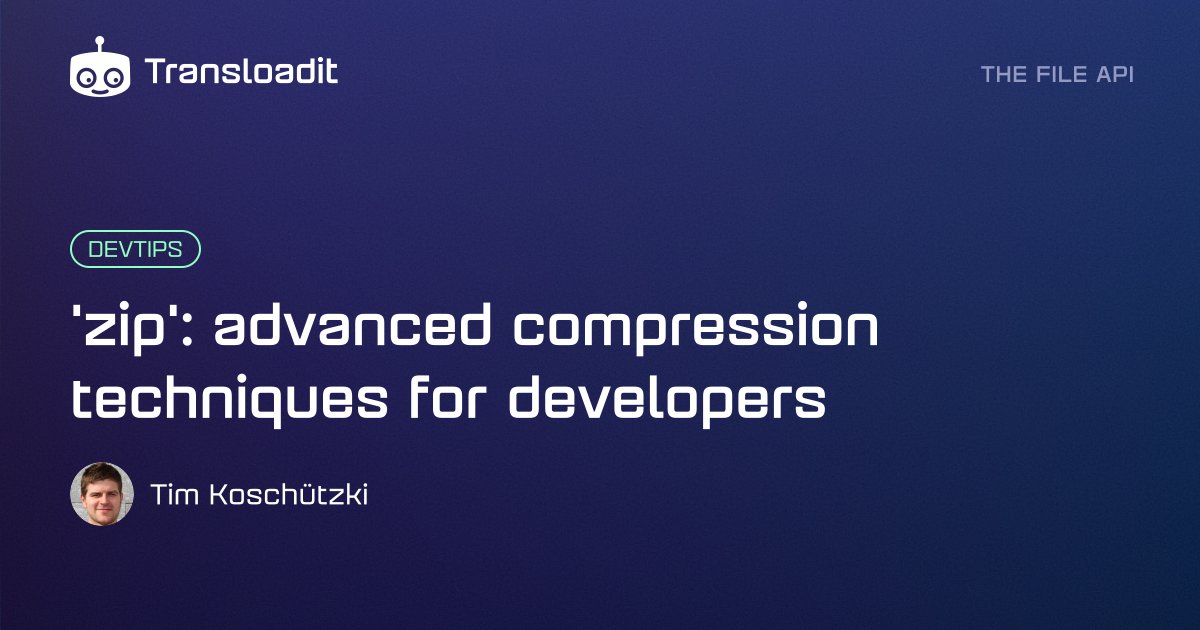 Transloadit

THE FILE API

DEVTIPS

'zip': advanced compression techniques for developers

Tim Koschützki